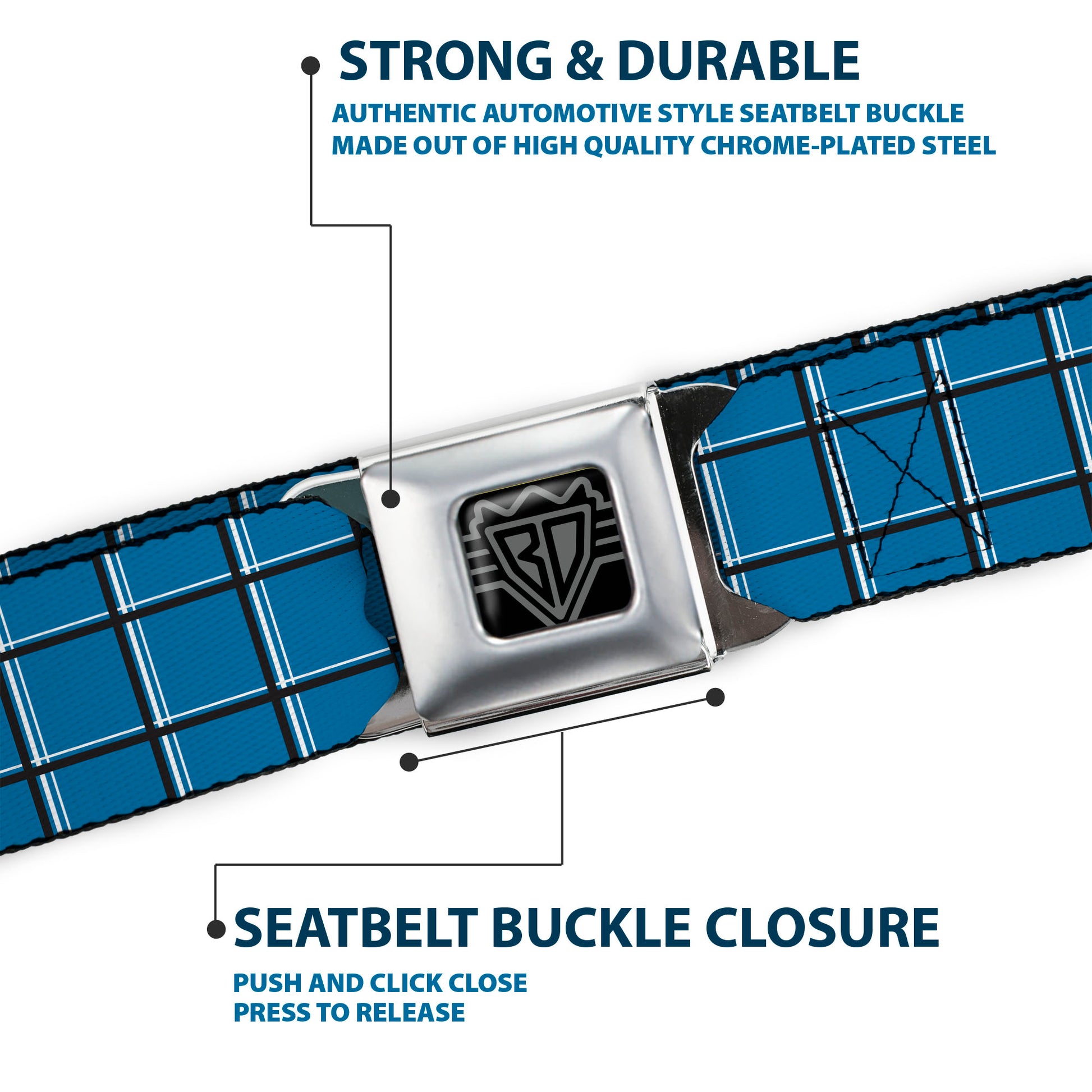 STRONG & DURABLE

AUTHENTIC AUTOMOTIVE STYLE SEATBELT BUCKLE MADE OUT OF HIGH QUALITY CHROME-PLATED STEEL

BD

SEATBELT BUCKLE CLOSURE

PUSH AND CLICK CLOSE
PRESS TO RELEASE